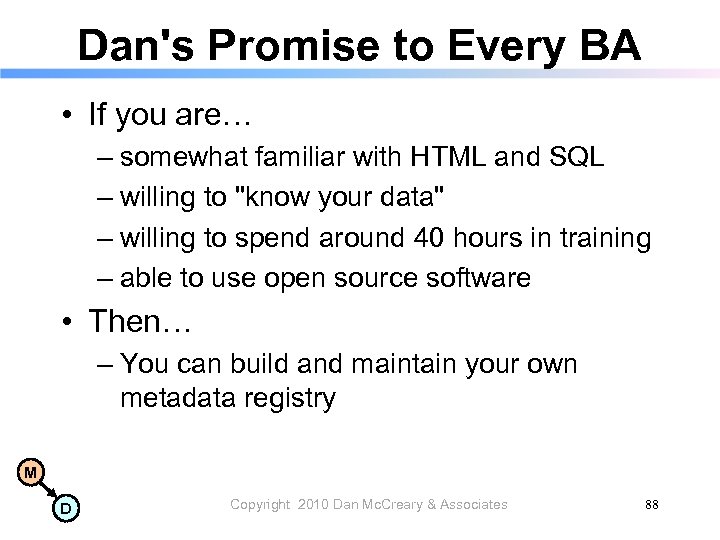 Dan's Promise to Every BA

• If you are…
– somewhat familiar with HTML and SQL
– willing to "know your data"
– willing to spend around 40 hours in training
– able to use open source software

• Then…
– You can build and maintain your own metadata registry

M

D

Copyright 2010 Dan McCreary & Associates

88